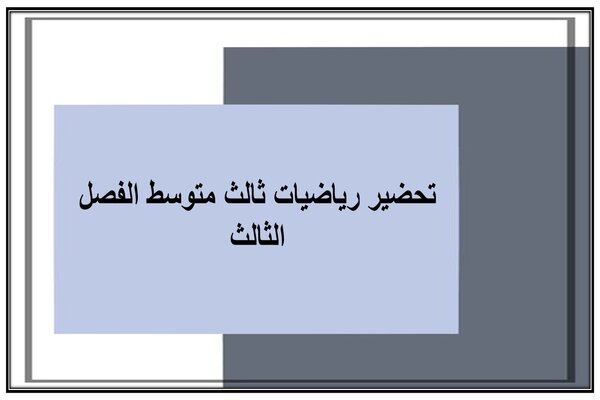 تحضير رياضيات ثالث متوسط الفصل الثالث